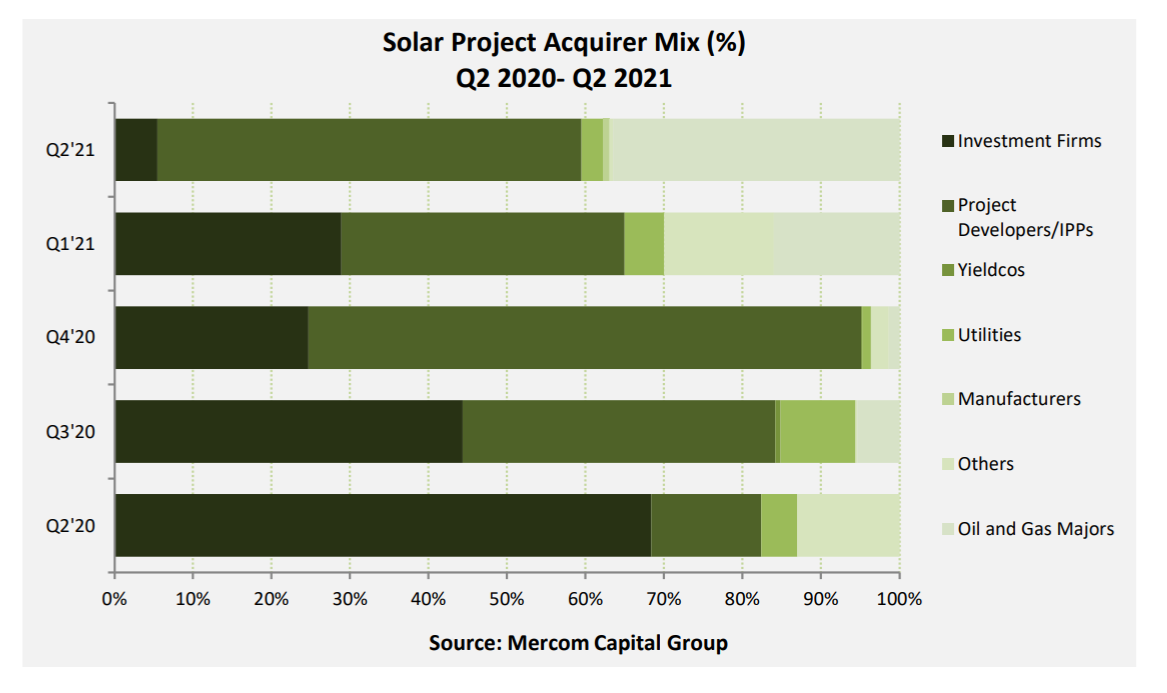 Solar Project Acquirer Mix (%)
Q2 2020- Q2 2021

Q2'21
Q1'21
Q4'20
Q3'20
Q2'20

0%
10%
20%
30%
40%
50%
60%
70%
80%
90%
100%

Investment Firms
Project Developers/IPPs
Yieldcos
Utilities
Manufacturers
Others
Oil and Gas Majors

Source: Mercom Capital Group